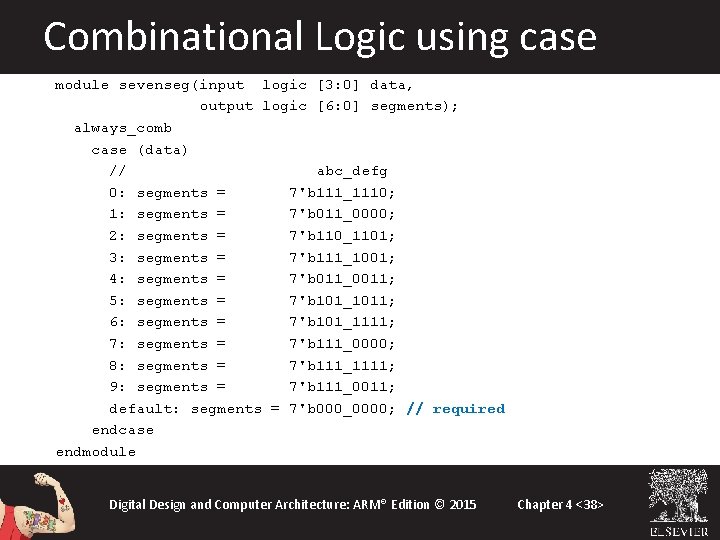 Combinational Logic using case

module sevenseg(input logic [3:0] data,
output logic [6:0] segments);
always_comb
case (data)
// abc_defg
0: segments = 7'b111_1110;
1: segments = 7'b011_0000;
2: segments = 7'b110_1101;
3: segments = 7'b111_1001;
4: segments = 7'b011_0011;
5: segments = 7'b101_1011;
6: segments = 7'b101_1111;
7: segments = 7'b111_0000;
8: segments = 7'b111_1111;
9: segments = 7'b111_0011;
default: segments = 7'b000_0000; // required
endcase
endmodule

Digital Design and Computer Architecture: ARM® Edition © 2015

Chapter 4 <38>

ELSEVIER